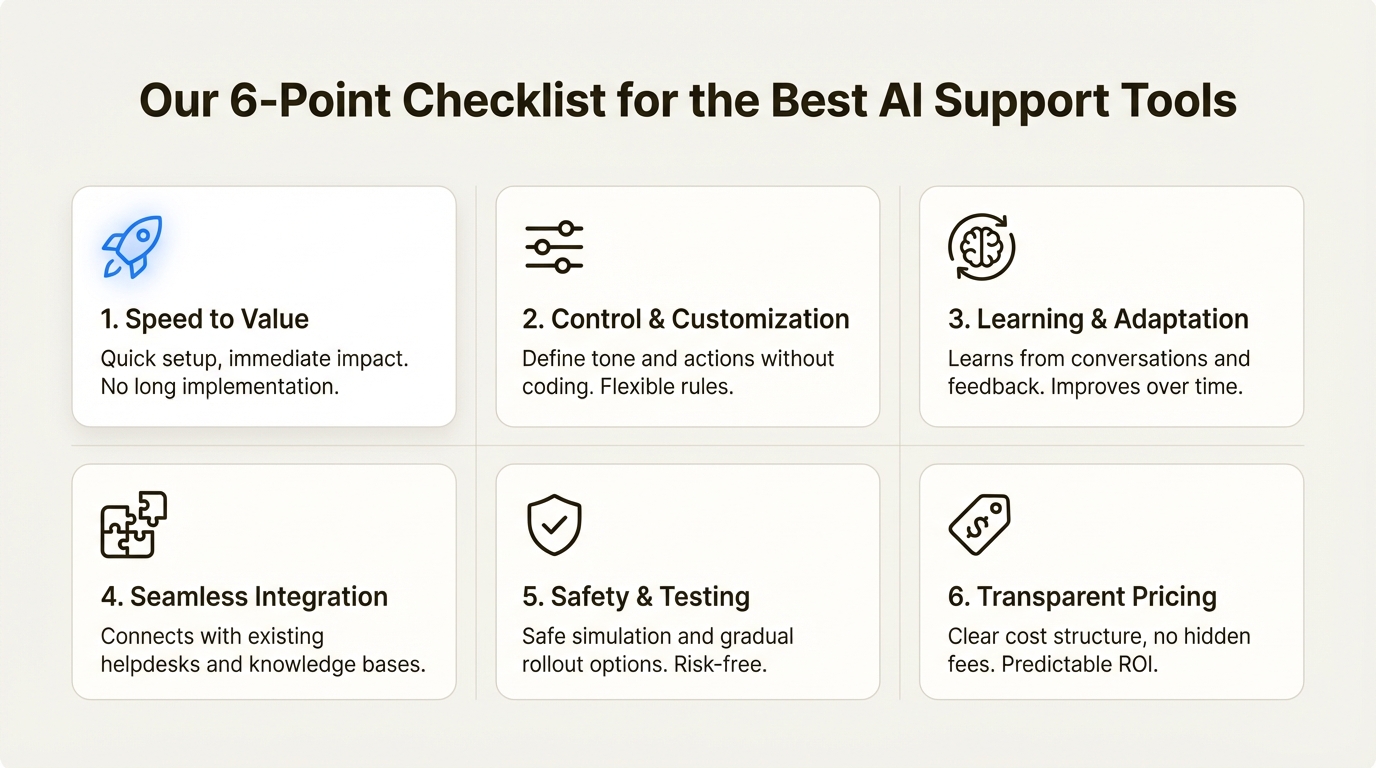 Our 6-Point Checklist for the Best AI Support Tools

1. Speed to Value
Quick setup, immediate impact. No long implementation.

2. Control & Customization
Define tone and actions without coding. Flexible rules.

3. Learning & Adaptation
Learns from conversations and feedback. Improves over time.

4. Seamless Integration
Connects with existing helpdesks and knowledge bases.

5. Safety & Testing
Safe simulation and gradual rollout options. Risk-free.

6. Transparent Pricing
Clear cost structure, no hidden fees. Predictable ROI.